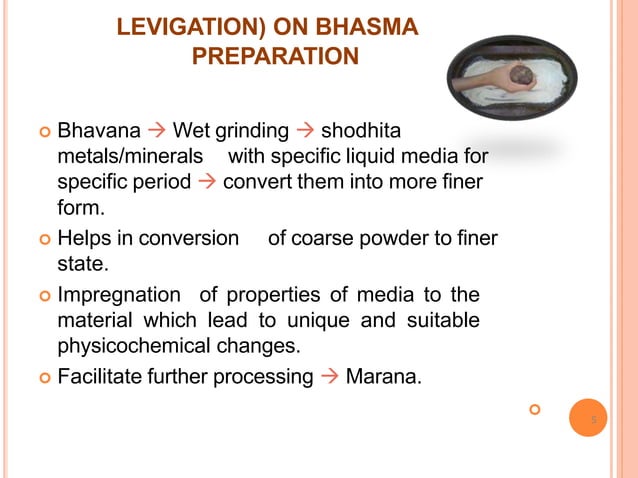 LEVIGATION) ON BHASMA PREPARATION

Bhavana → Wet grinding → shodhita metals/minerals with specific liquid media for specific period → convert them into more finer form.

Helps in conversion of coarse powder to finer state.

Impregnation of properties of media to the material which lead to unique and suitable physicochemical changes.

Facilitate further processing → Marana.

5